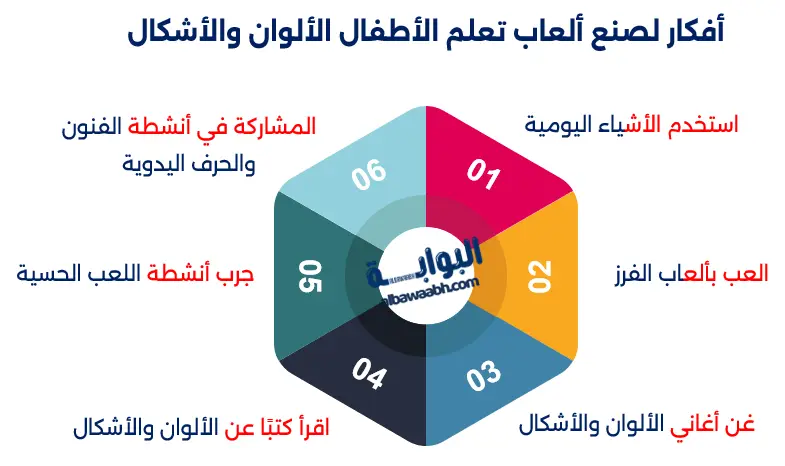 أفكار لصنع ألعاب تعلم الأطفال الألوان والأشكال

01
استخدم الأشياء اليومية

02
العب بألعاب الفرز

03
غن أغاني الألوان والأشكال

04
اقرأ كتبًا عن الألوان والأشكال

05
جرب أنشطة اللعب الحسية

06
المشاركة في أنشطة الفنون والحرف اليدوية

البوابة
albawaabh.com